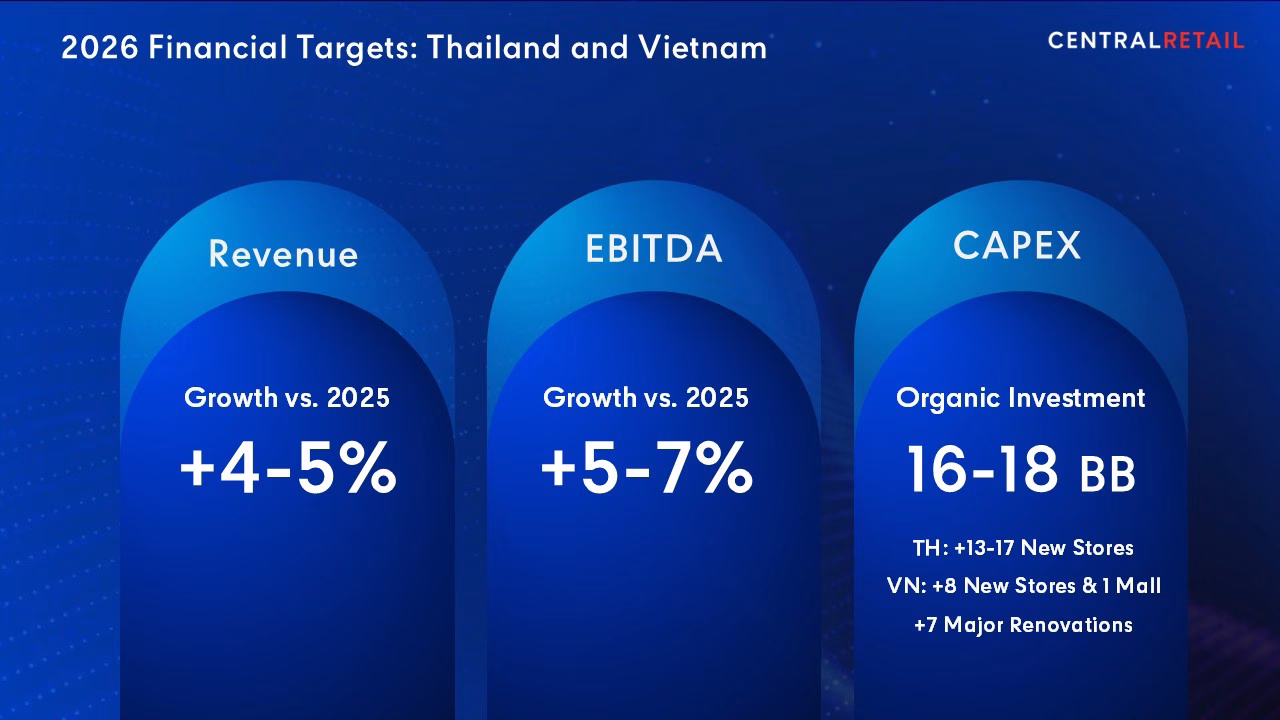 2026 Financial Targets: Thailand and Vietnam

CENTRALRETAIL

Revenue

Growth vs. 2025

+4-5%

EBITDA

Growth vs. 2025

+5-7%

CAPEX

Organic Investment

16-18 BB

TH: +13-17 New Stores

VN: +8 New Stores & 1 Mall

+7 Major Renovations